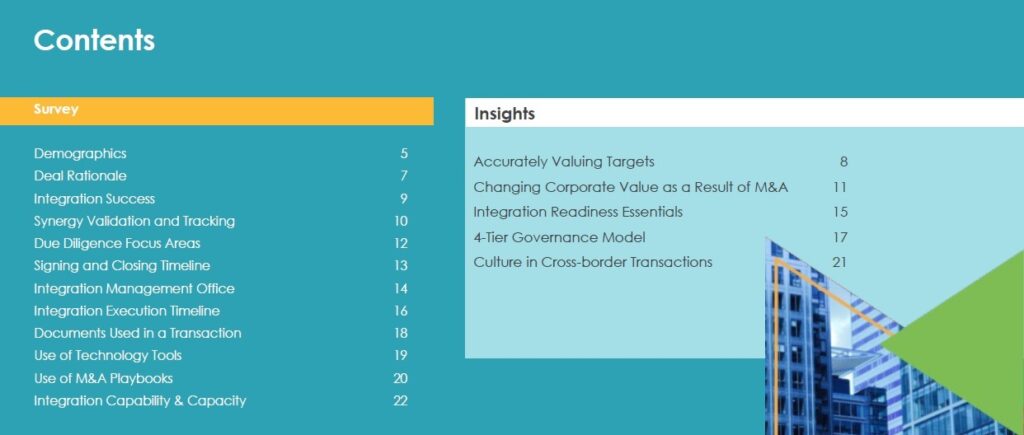 Contents

Survey

| | |
|---|---|
| Demographics | 5 |
| Deal Rationale | 7 |
| Integration Success | 9 |
| Synergy Validation and Tracking | 10 |
| Due Diligence Focus Areas | 12 |
| Signing and Closing Timeline | 13 |
| Integration Management Office | 14 |
| Integration Execution Timeline | 16 |
| Documents Used in a Transaction | 18 |
| Use of Technology Tools | 19 |
| Use of M&A Playbooks | 20 |
| Integration Capability & Capacity | 22 |

Insights

| | |
|---|---|
| Accurately Valuing Targets | 8 |
| Changing Corporate Value as a Result of M&A | 11 |
| Integration Readiness Essentials | 15 |
| 4-Tier Governance Model | 17 |
| Culture in Cross-border Transactions | 21 |